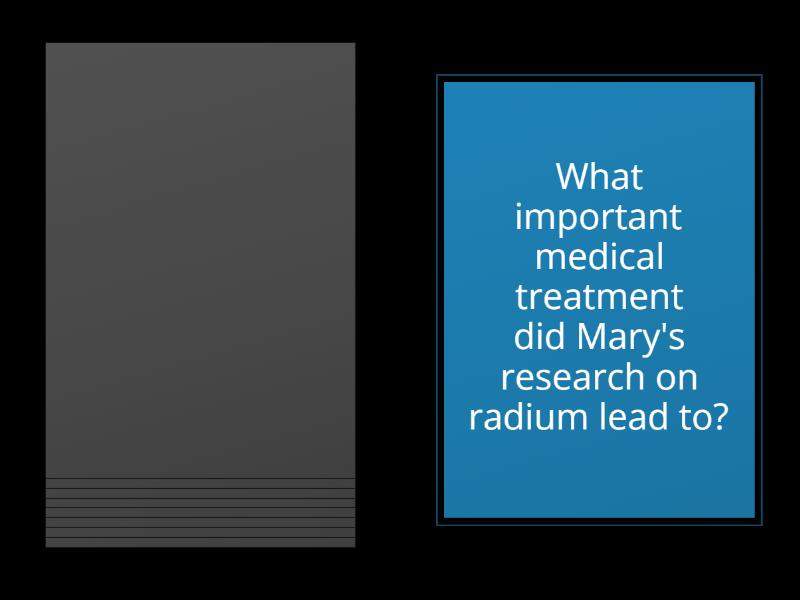 What important medical treatment did Mary's research on radium lead to?